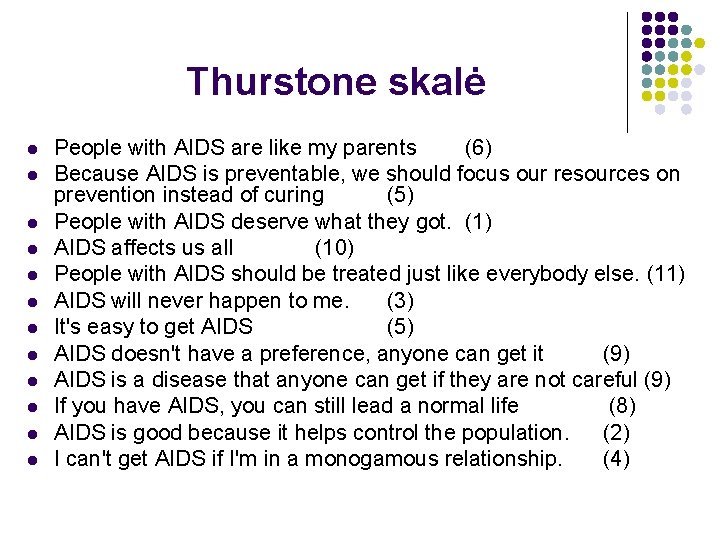 Thurstone skalė

- People with AIDS are like my parents (6)
- Because AIDS is preventable, we should focus our resources on prevention instead of curing (5)
- People with AIDS deserve what they got. (1)
- AIDS affects us all (10)
- People with AIDS should be treated just like everybody else. (11)
- AIDS will never happen to me. (3)
- It's easy to get AIDS (5)
- AIDS doesn't have a preference, anyone can get it (9)
- AIDS is a disease that anyone can get if they are not careful (9)
- If you have AIDS, you can still lead a normal life (8)
- AIDS is good because it helps control the population. (2)
- I can't get AIDS if I'm in a monogamous relationship. (4)